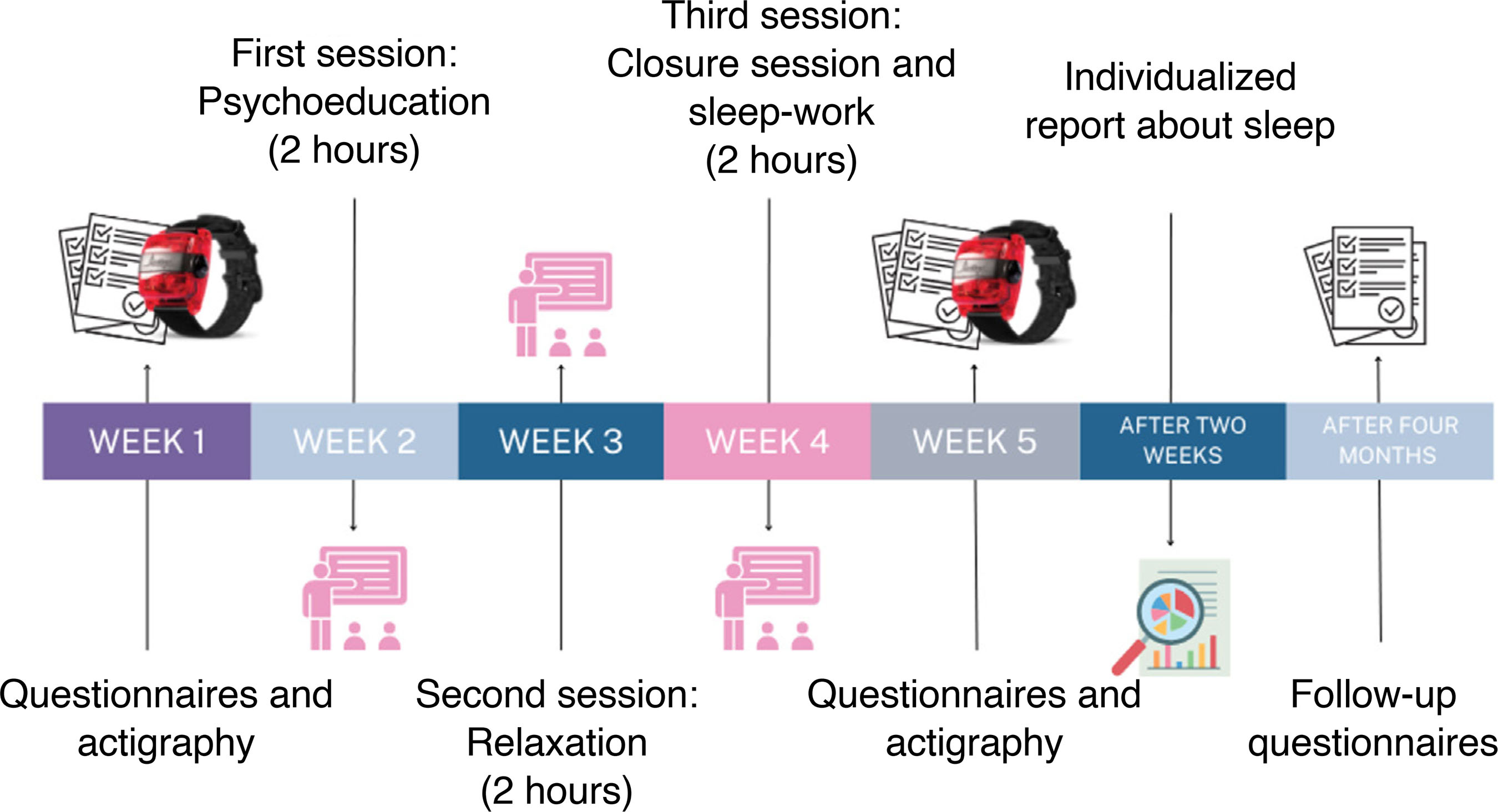 First session: Psychoeducation (2 hours)

Third session: Closure session and sleep-work (2 hours)

Individualized report about sleep

WEEK 1

WEEK 2

WEEK 3

WEEK 4

WEEK 5

AFTER TWO WEEKS

AFTER FOUR MONTHS

Questionnaires and actigraphy

Second session: Relaxation (2 hours)

Questionnaires and actigraphy

Follow-up questionnaires